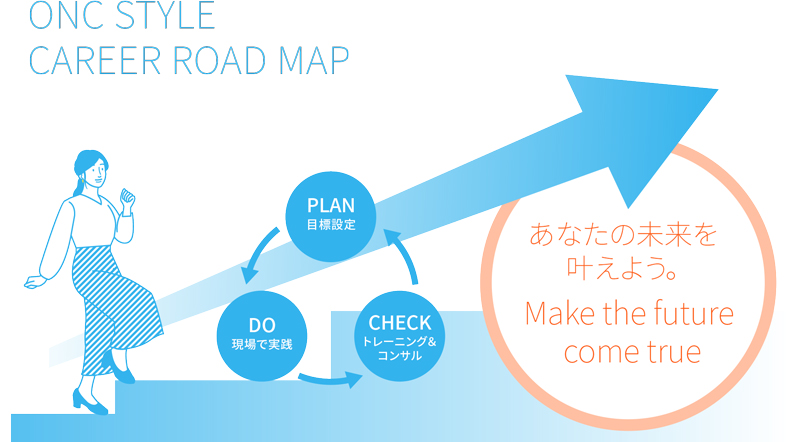 ONC STYLE
CAREER ROAD MAP

PLAN
目標設定

DO
現場で実践

CHECK
トレーニング&
コンサル

あなたの未来を
叶えよう。

Make the future
come true